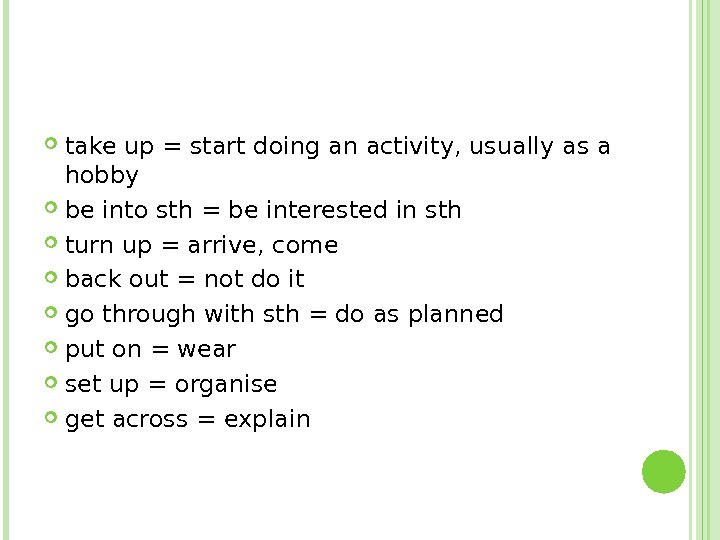 take up = start doing an activity, usually as a hobby

be into sth = be interested in sth

turn up = arrive, come

back out = not do it

go through with sth = do as planned

put on = wear

set up = organise

get across = explain